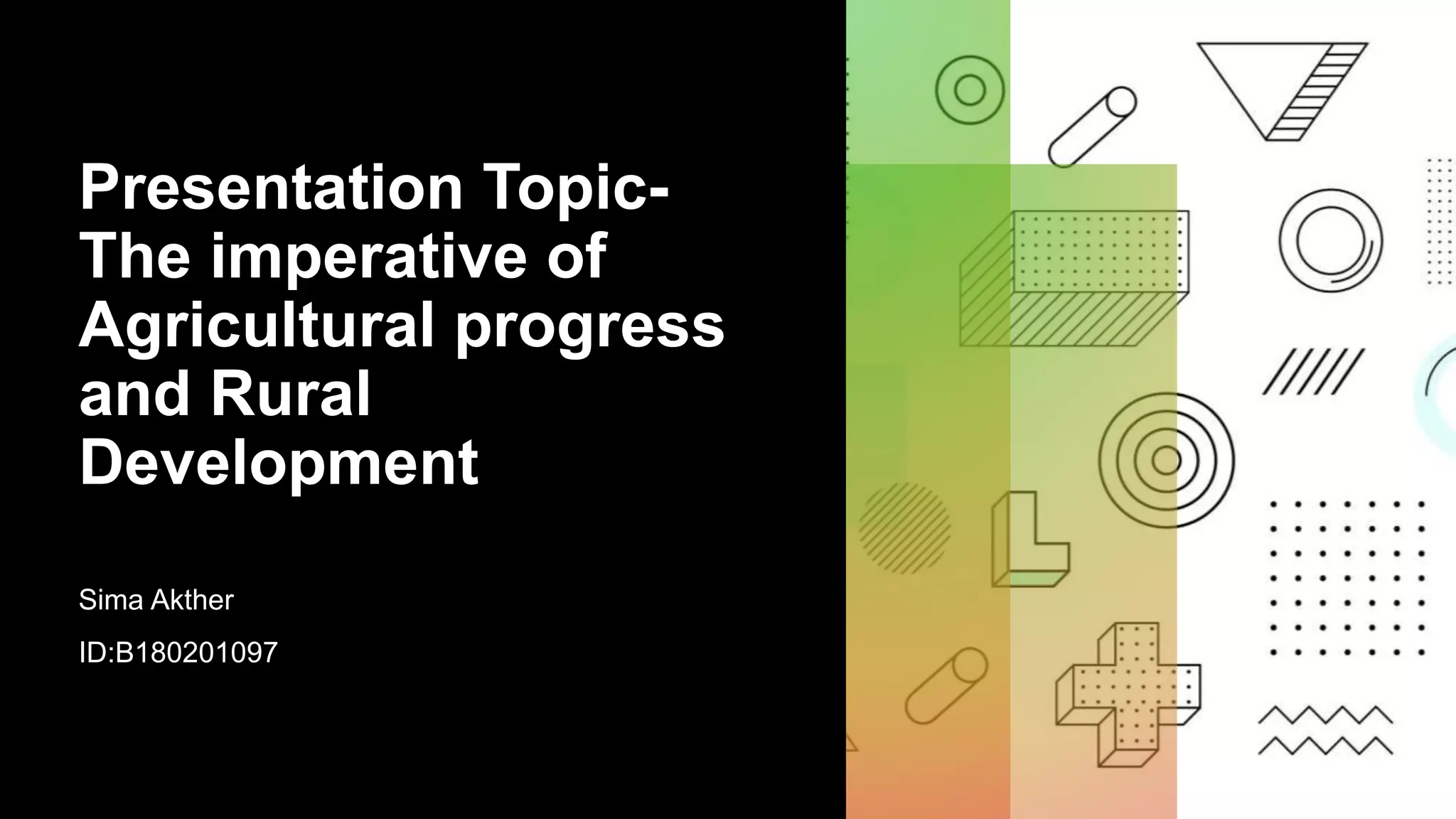 Presentation Topic- The imperative of Agricultural progress and Rural Development

Sima Akther

ID:B180201097